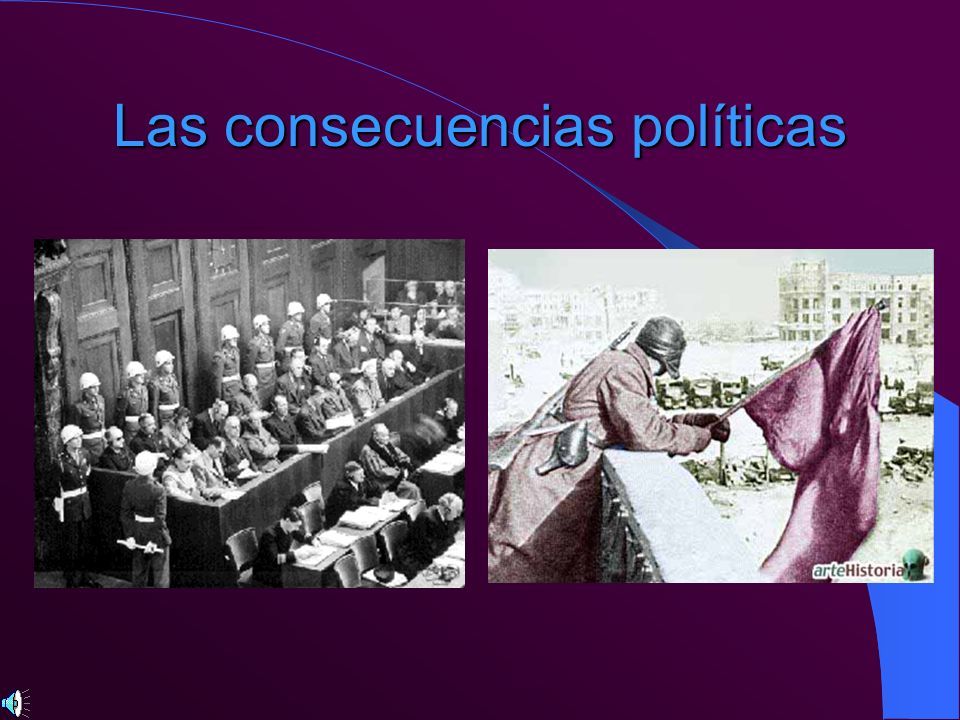 Las consecuencias políticas

arteHistoria